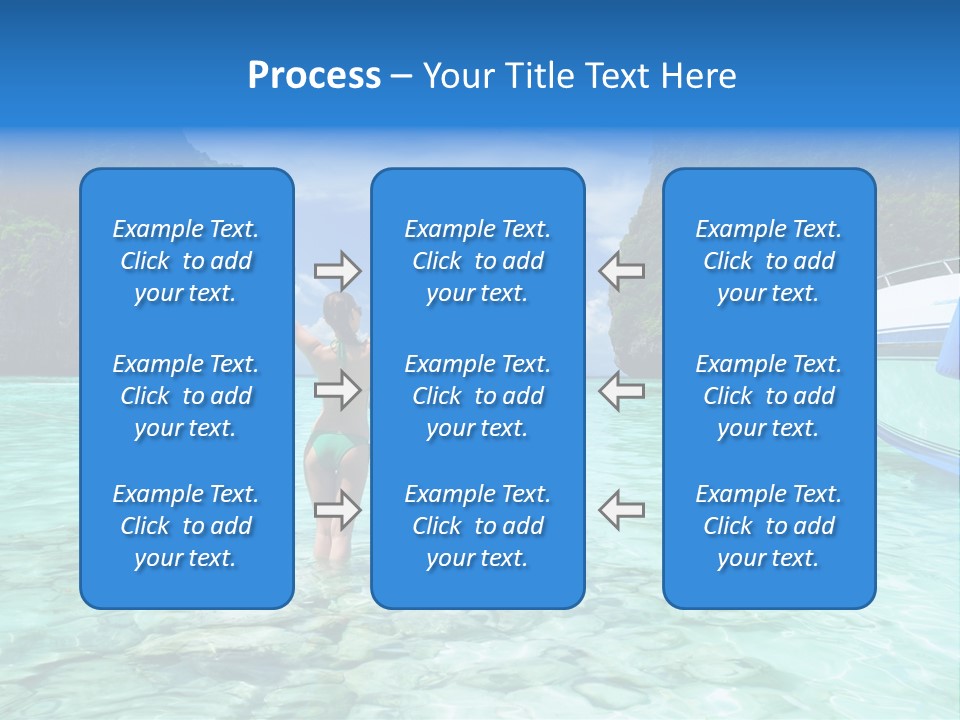 Process – Your Title Text Here

Example Text. Click to add your text.

Example Text. Click to add your text.

Example Text. Click to add your text.

Example Text. Click to add your text.

Example Text. Click to add your text.

Example Text. Click to add your text.

Example Text. Click to add your text.

Example Text. Click to add your text.

Example Text. Click to add your text.